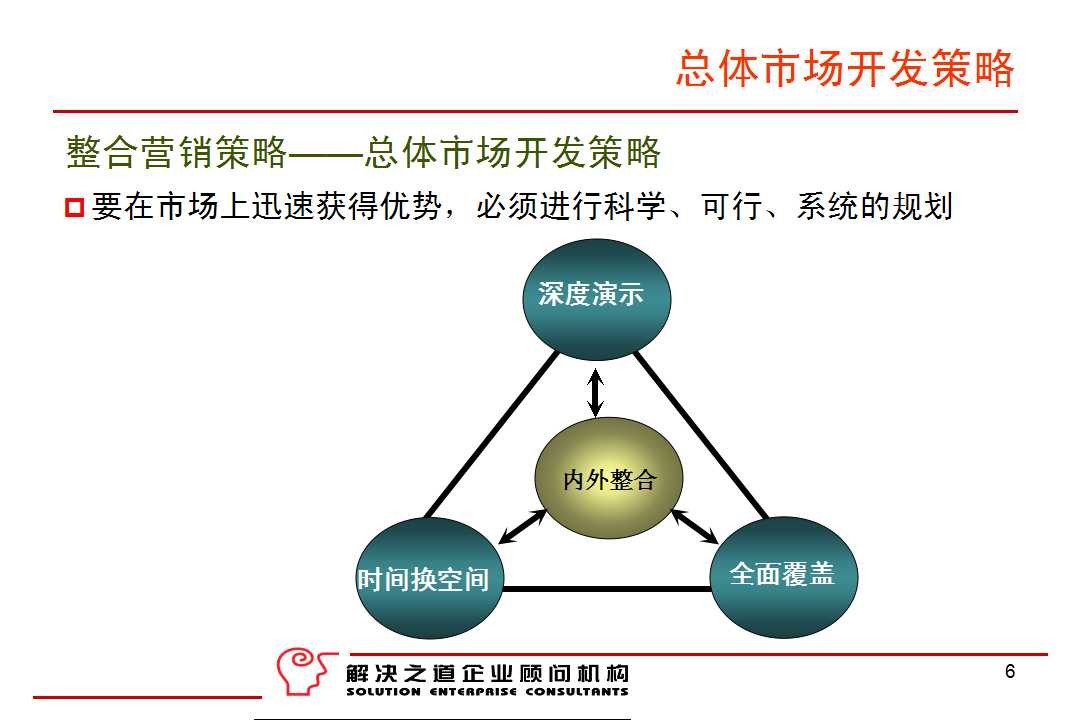 总体市场开发策略

整合营销策略——总体市场开发策略

要在市场上迅速获得优势，必须进行科学、可行、系统的规划

深度演示

内外整合

时间换空间

全面覆盖

解决之道企业顾问机构
SOLUTION ENTERPRISE CONSULTANTS

6